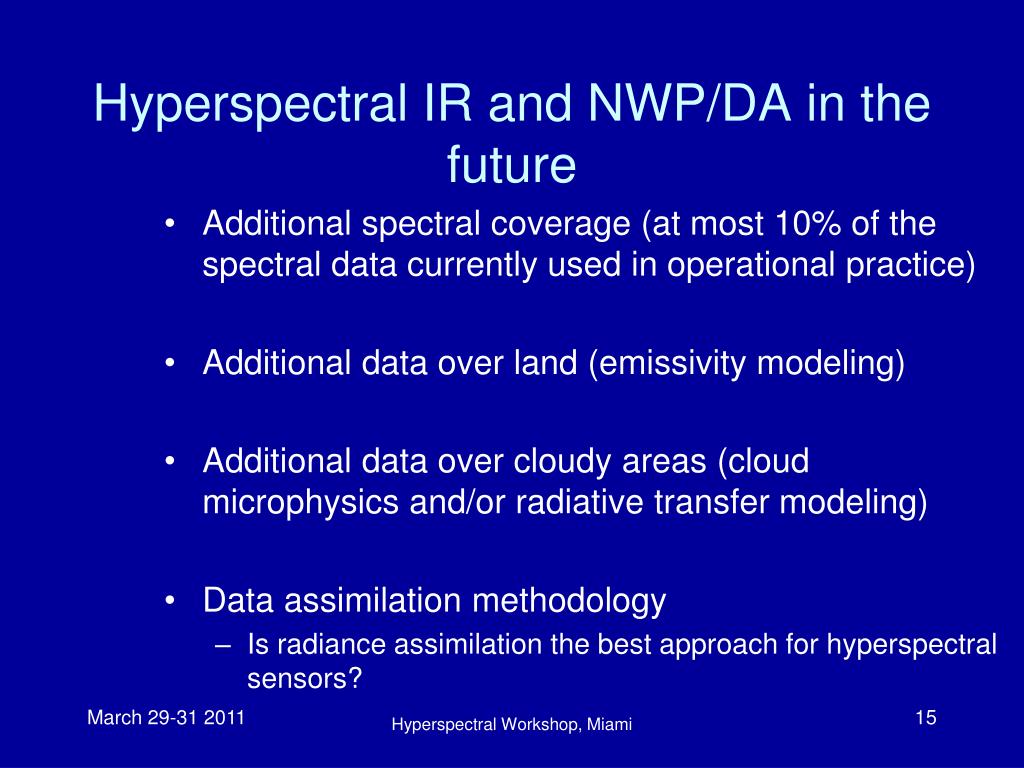 Hyperspectral IR and NWP/DA in the future

• Additional spectral coverage (at most 10% of the spectral data currently used in operational practice)

• Additional data over land (emissivity modeling)

• Additional data over cloudy areas (cloud microphysics and/or radiative transfer modeling)

• Data assimilation methodology
– Is radiance assimilation the best approach for hyperspectral sensors?

March 29-31 2011

Hyperspectral Workshop, Miami

15